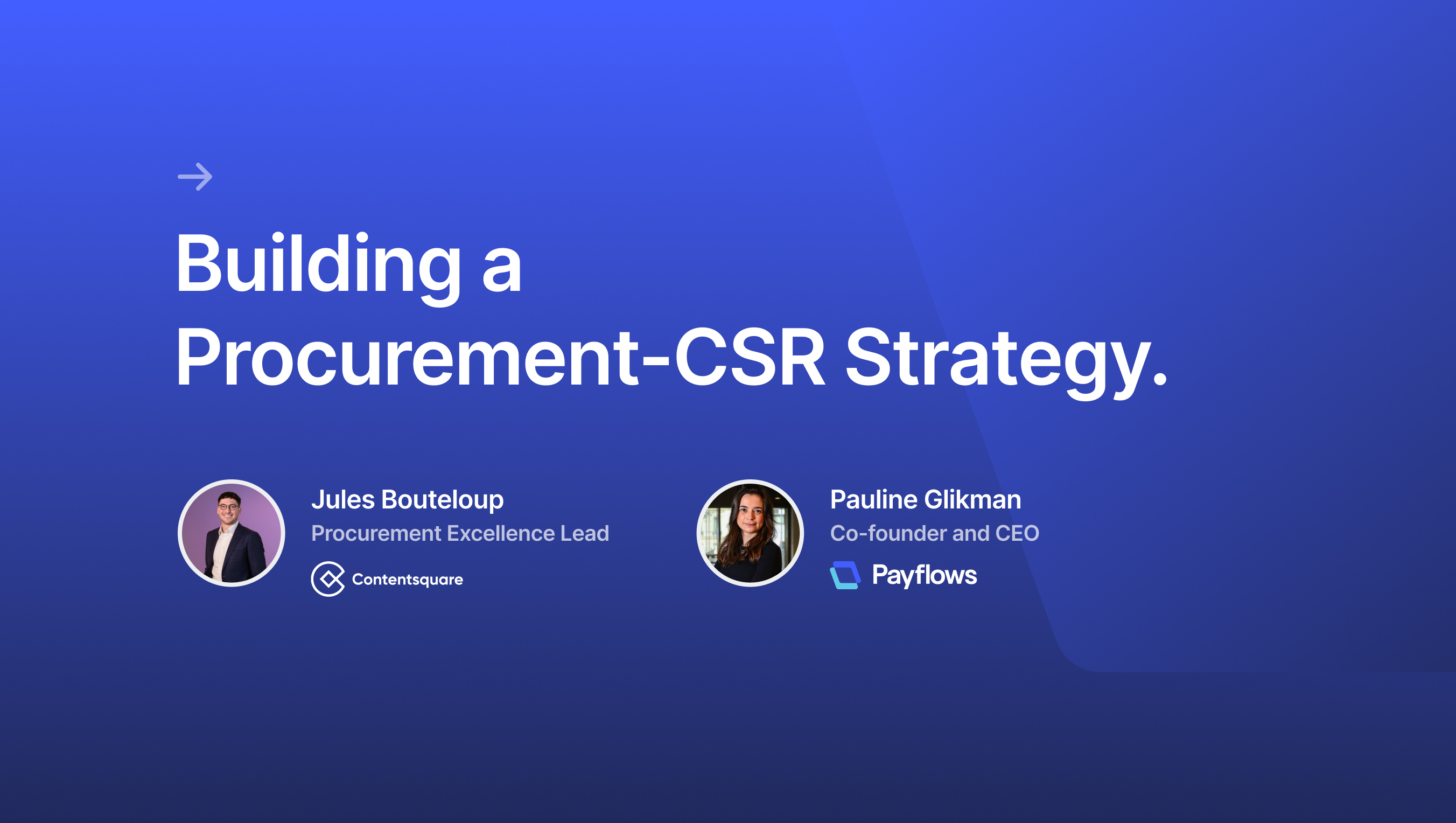 Building a Procurement-CSR Strategy.

Jules Bouteloup
Procurement Excellence Lead
Contentsquare

Pauline Glikman
Co-founder and CEO
Payflows